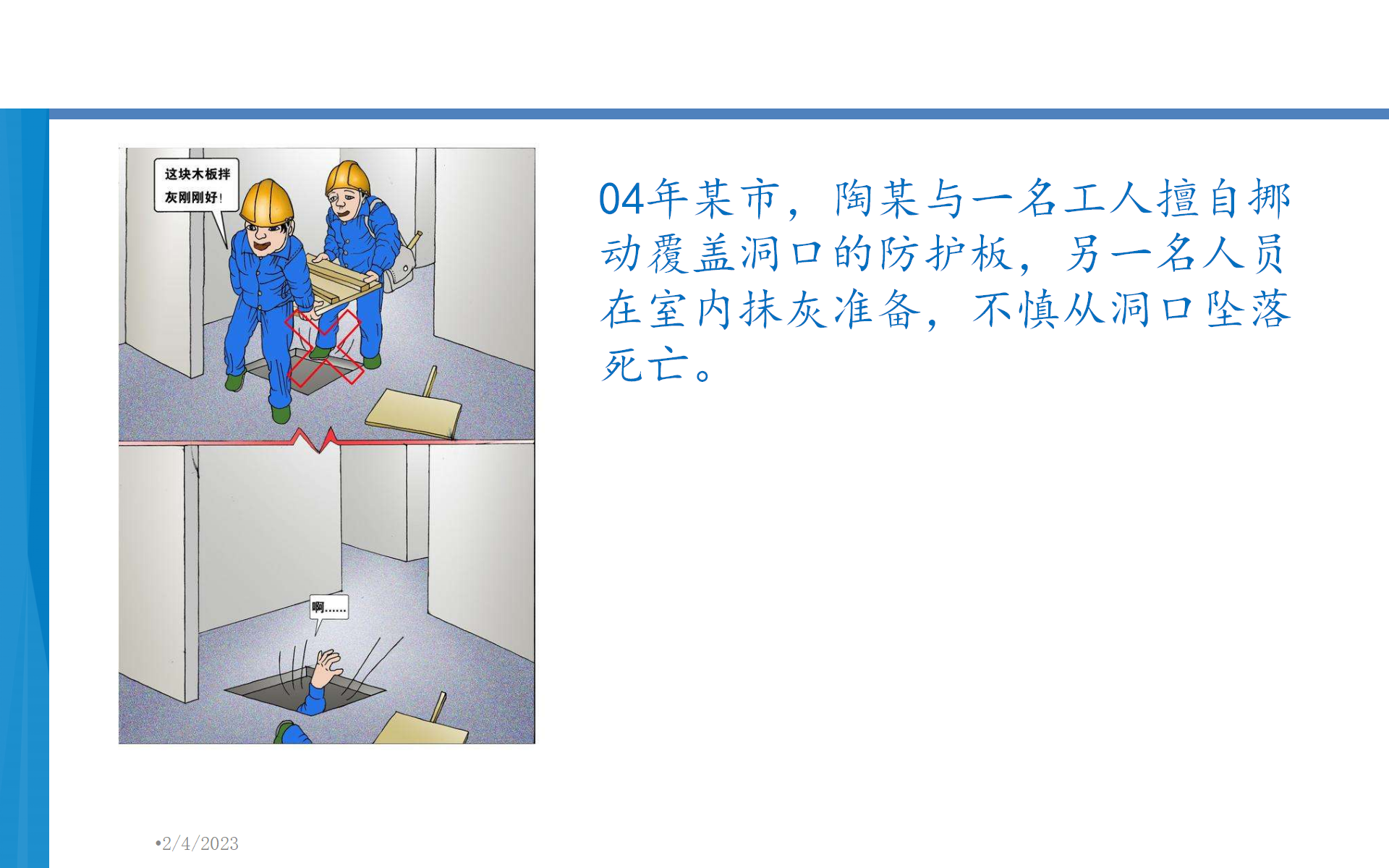 这块木板拌灰刚刚好！

啊……

04年某市，陶某与一名工人擅自挪动覆盖洞口的防护板，另一名人员在室内抹灰准备，不慎从洞口坠落死亡。

•2/4/2023